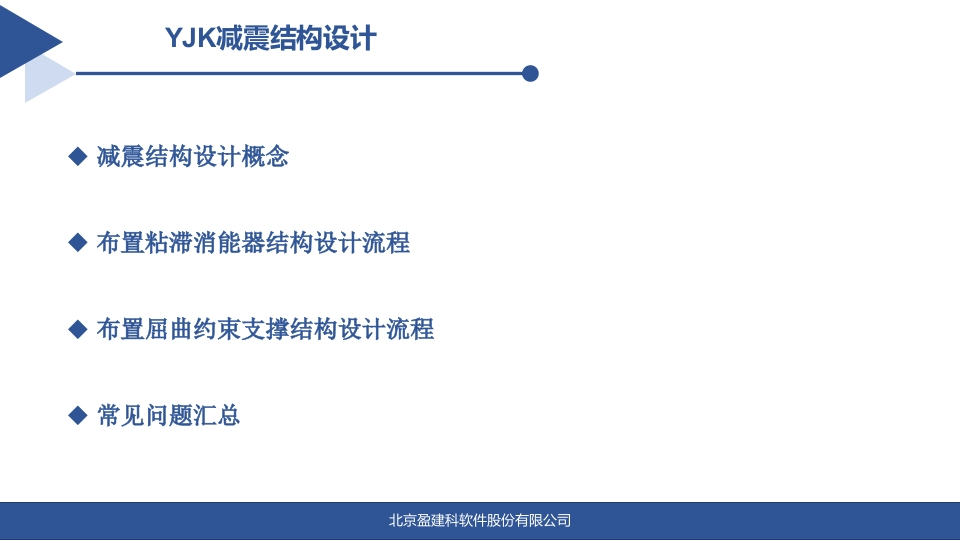 YJK减震结构设计

◆ 减震结构设计概念

◆ 布置粘滞消能器结构设计流程

◆ 布置屈曲约束支撑结构设计流程

◆ 常见问题汇总

北京盈建科软件股份有限公司